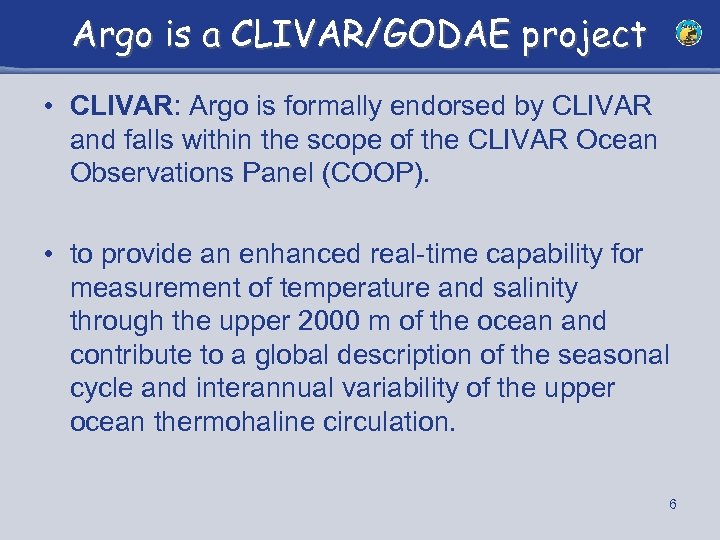 Argo is a CLIVAR/GODAE project

• CLIVAR: Argo is formally endorsed by CLIVAR and falls within the scope of the CLIVAR Ocean Observations Panel (COOP).

• to provide an enhanced real-time capability for measurement of temperature and salinity through the upper 2000 m of the ocean and contribute to a global description of the seasonal cycle and interannual variability of the upper ocean thermohaline circulation.

6